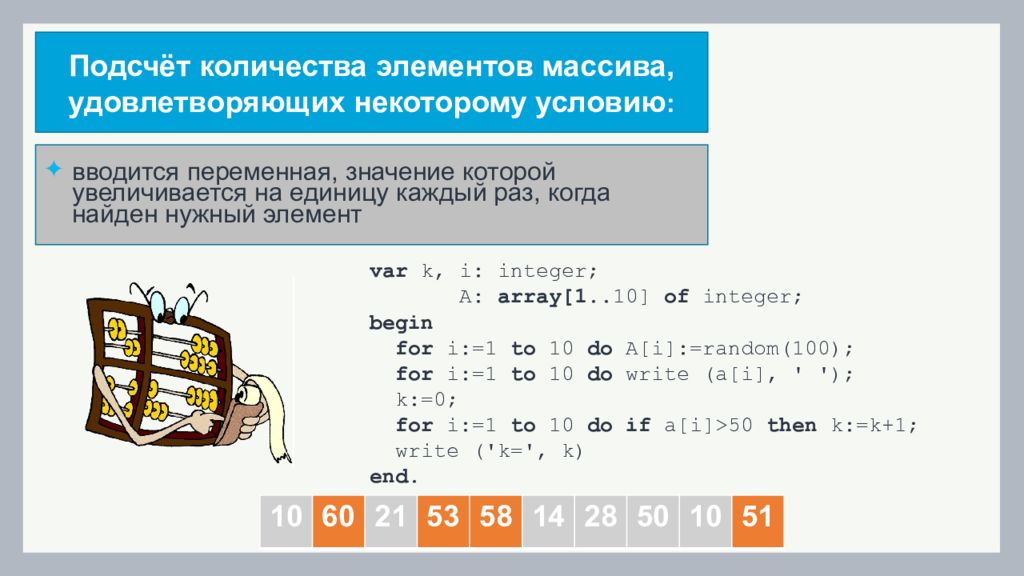 Подсчёт количества элементов массива, удовлетворяющих некоторому условию:

вводится переменная, значение которой увеличивается на единицу каждый раз, когда найден нужный элемент

var k, i: integer;
A: array[1..10] of integer;
begin
for i:=1 to 10 do A[i]:=random(100);
for i:=1 to 10 do write (a[i], ' ');
k:=0;
for i:=1 to 10 do if a[i]>50 then k:=k+1;
write ('k=', k)
end.

| 10 | 60 | 21 | 53 | 58 | 14 | 28 | 50 | 10 | 51 |
|---|---|---|---|---|---|---|---|---|---|